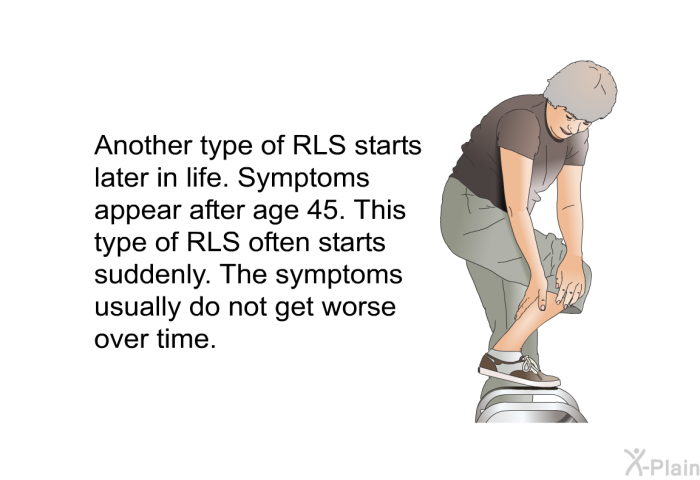 Another type of RLS starts later in life. Symptoms appear after age 45. This type of RLS often starts suddenly. The symptoms usually do not get worse over time.

X-Plain